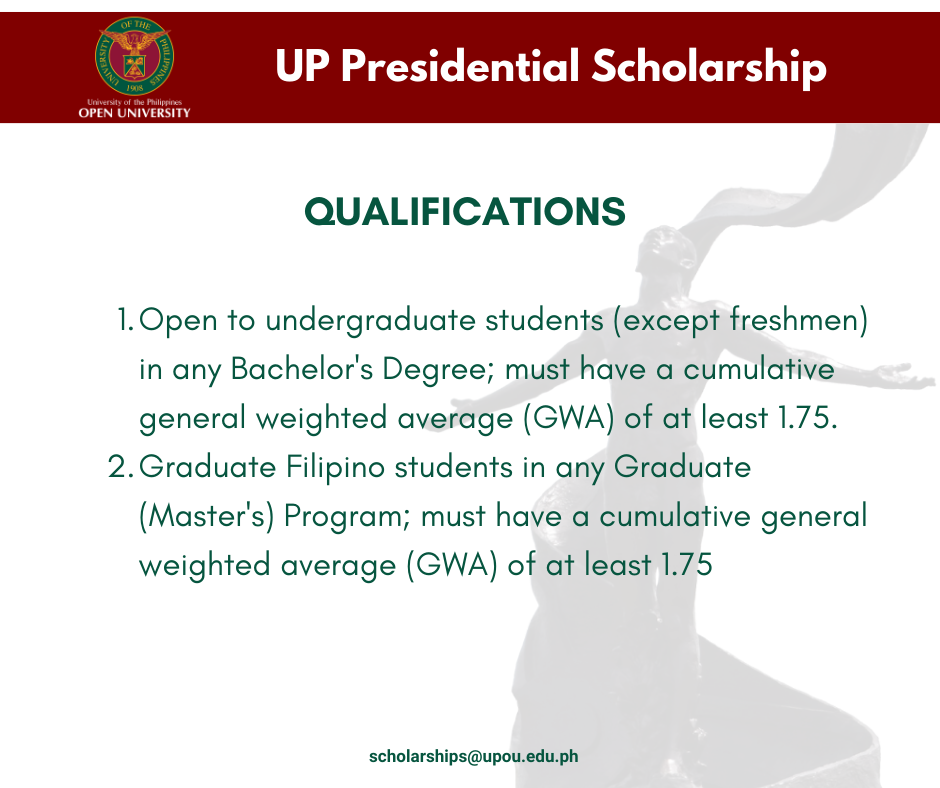 UNIVERSITY OF THE PHILIPPINES
1908
University of the Philippines
OPEN UNIVERSITY

UP Presidential Scholarship

QUALIFICATIONS

1. Open to undergraduate students (except freshmen) in any Bachelor's Degree; must have a cumulative general weighted average (GWA) of at least 1.75.
2. Graduate Filipino students in any Graduate (Master's) Program; must have a cumulative general weighted average (GWA) of at least 1.75

scholarships@upou.edu.ph